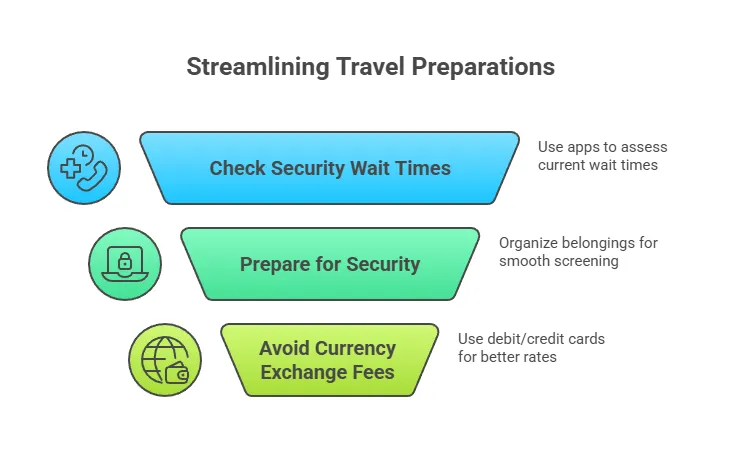 Streamlining Travel Preparations

Check Security Wait Times

Use apps to assess current wait times

Prepare for Security

Organize belongings for smooth screening

Avoid Currency Exchange Fees

Use debit/credit cards for better rates